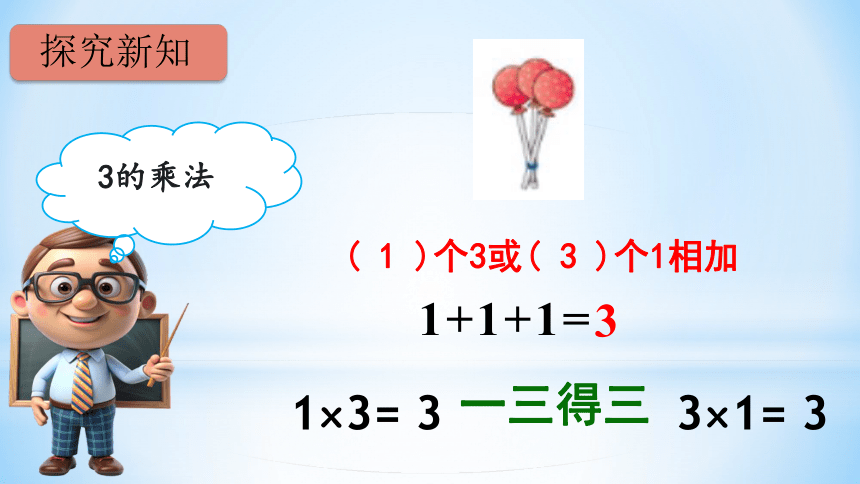 探究新知

3的乘法

（ 1 ）个3或（ 3 ）个1相加

$1+1+1=3$

$1\times3=3$ 一三得三 $3\times1=3$